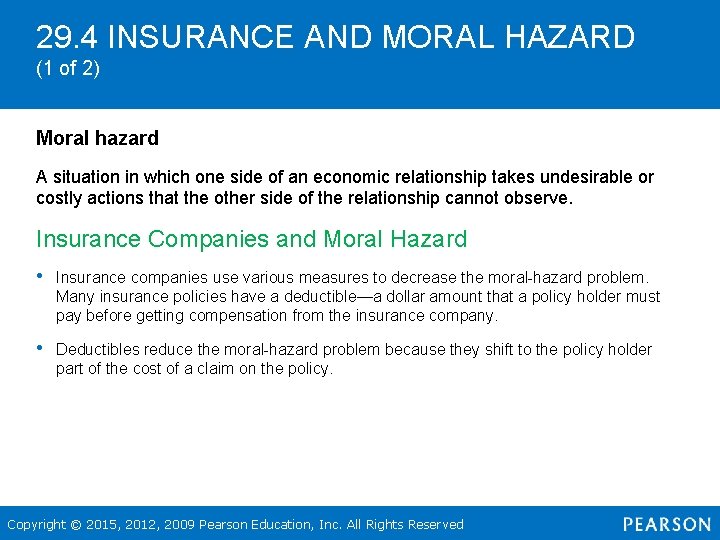 29.4 INSURANCE AND MORAL HAZARD
(1 of 2)

Moral hazard

A situation in which one side of an economic relationship takes undesirable or costly actions that the other side of the relationship cannot observe.

Insurance Companies and Moral Hazard

• Insurance companies use various measures to decrease the moral-hazard problem. Many insurance policies have a deductible—a dollar amount that a policy holder must pay before getting compensation from the insurance company.

• Deductibles reduce the moral-hazard problem because they shift to the policy holder part of the cost of a claim on the policy.

Copyright © 2015, 2012, 2009 Pearson Education, Inc. All Rights Reserved

PEARSON